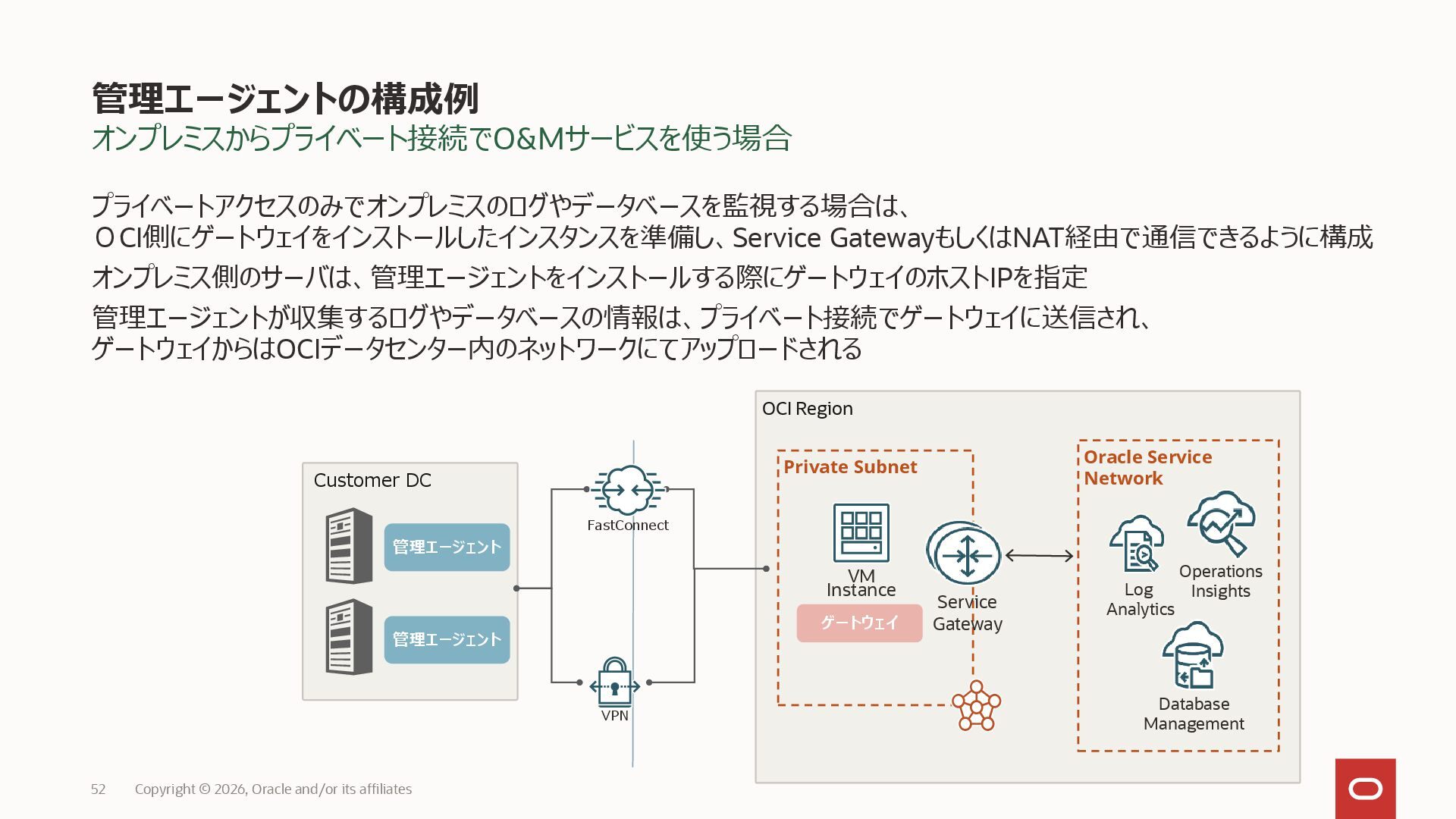 管理エージェントの構成例
オンプレミスからプライベート接続でO&Mサービスを使う場合

プライベートアクセスのみでオンプレミスのログやデータベースを監視する場合は、
ＯCI側にゲートウェイをインストールしたインスタンスを準備し、Service GatewayもしくはNAT経由で通信できるように構成

オンプレミス側のサーバは、管理エージェントをインストールする際にゲートウェイのホストIPを指定

管理エージェントが収集するログやデータベースの情報は、プライベート接続でゲートウェイに送信され、
ゲートウェイからはOCIデータセンター内のネットワークにてアップロードされる

Customer DC
管理エージェント
管理エージェント
FastConnect
VPN
OCI Region
Private Subnet
VM Instance
ゲートウェイ
Service Gateway
Oracle Service Network
Log Analytics
Operations Insights
Database Management

52 Copyright © 2026, Oracle and/or its affiliates